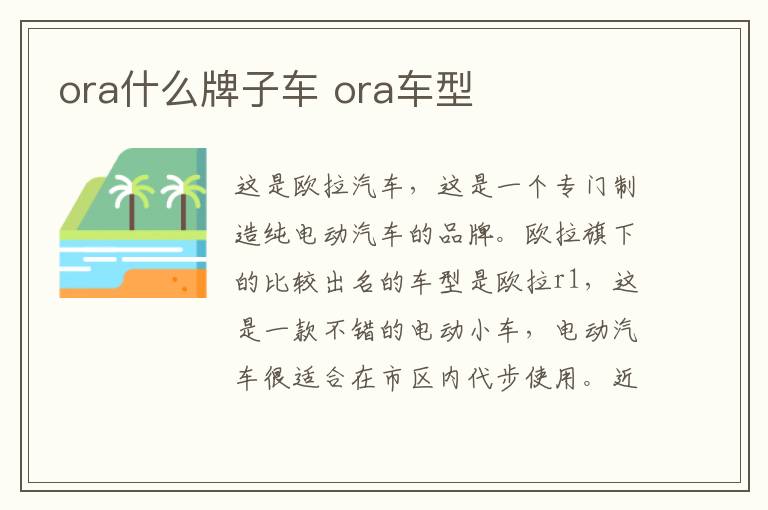 ora什么牌子车 ora车型

这是欧拉汽车，这是一个专门制造纯电动汽车的品牌。欧拉旗下的比较出名的车型是欧拉r1，这是一款不错的电动小车，电动汽车很适合在市区内代步使用。近